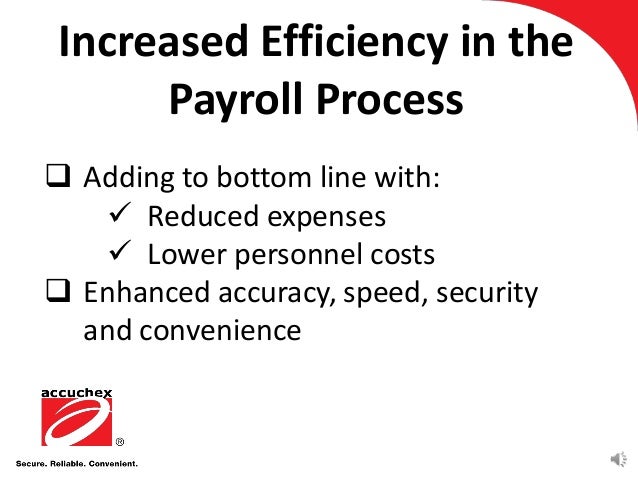 Increased Efficiency in the Payroll Process

❑ Adding to bottom line with:
✓ Reduced expenses
✓ Lower personnel costs
❑ Enhanced accuracy, speed, security and convenience

accuchex
®
Secure. Reliable. Convenient.